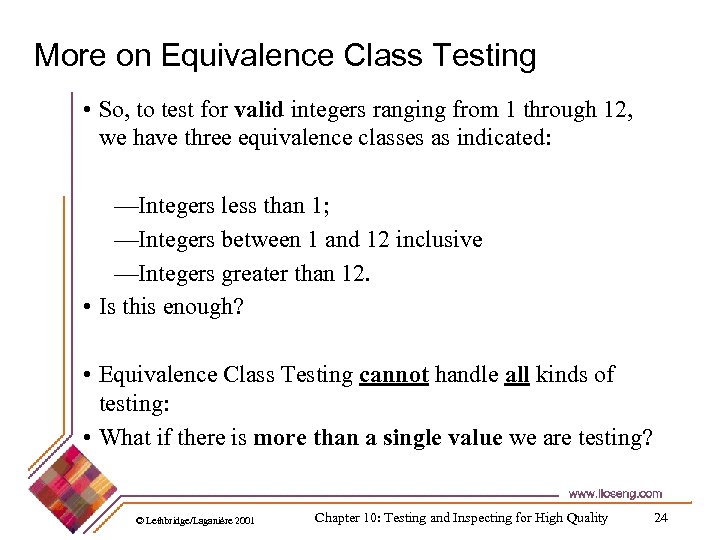 More on Equivalence Class Testing

• So, to test for valid integers ranging from 1 through 12, we have three equivalence classes as indicated:

—Integers less than 1;
—Integers between 1 and 12 inclusive
—Integers greater than 12.

• Is this enough?

• Equivalence Class Testing cannot handle all kinds of testing:
• What if there is more than a single value we are testing?

www.lloseng.com

© Lethbridge/Laganière 2001 Chapter 10: Testing and Inspecting for High Quality 24